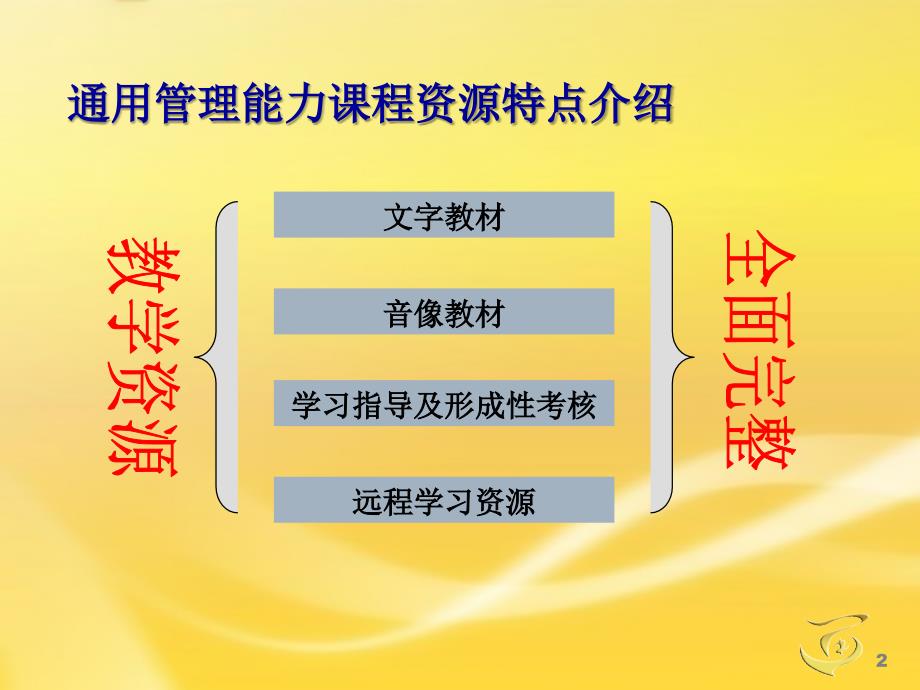 通用管理能力课程资源特点介绍

教学资源

文字教材

音像教材

学习指导及形成性考核

远程学习资源

全面完整

2